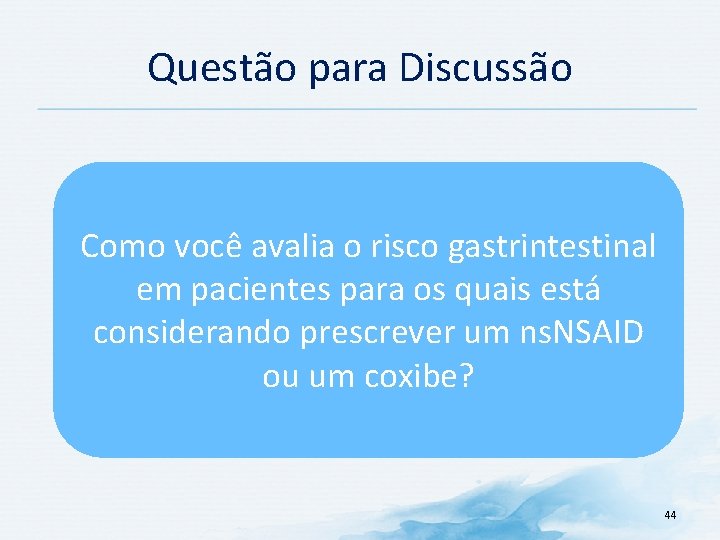 Questão para Discussão

Como você avalia o risco gastrintestinal em pacientes para os quais está considerando prescrever um nsNSAID ou um coxibe?

44